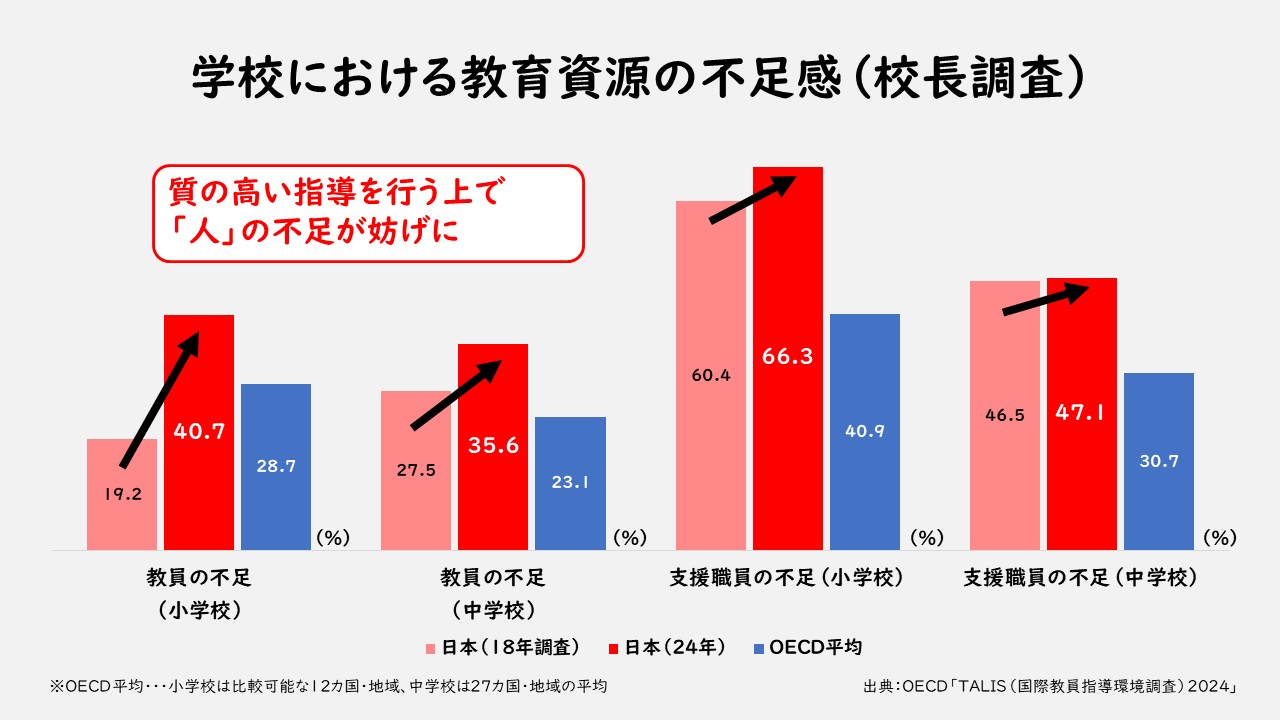 学校における教育資源の不足感（校長調査）

質の高い指導を行う上で
「人」の不足が妨げに

19.2
40.7
28.7
(%)
27.5
35.6
23.1
(%)
60.4
66.3
40.9
(%)
46.5
47.1
30.7
(%)

教員の不足
（小学校）

教員の不足
（中学校）

支援職員の不足（小学校）

支援職員の不足（中学校）

日本（18年調査）　日本（24年）　OECD平均

※OECD平均・・・小学校は比較可能な12カ国・地域、中学校は27カ国・地域の平均

出典：OECD「TALIS（国際教員指導環境調査）2024」